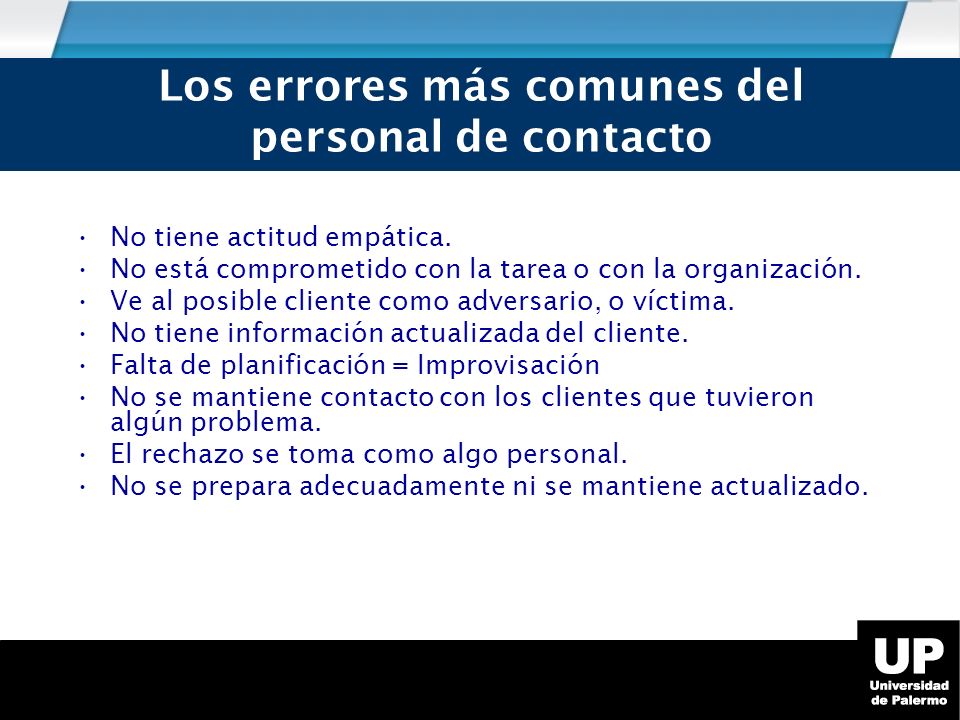 Los errores más comunes del personal de contacto

• No tiene actitud empática.
• No está comprometido con la tarea o con la organización.
• Ve al posible cliente como adversario, o víctima.
• No tiene información actualizada del cliente.
• Falta de planificación = Improvisación
• No se mantiene contacto con los clientes que tuvieron algún problema.
• El rechazo se toma como algo personal.
• No se prepara adecuadamente ni se mantiene actualizado.

UP
Universidad de Palermo